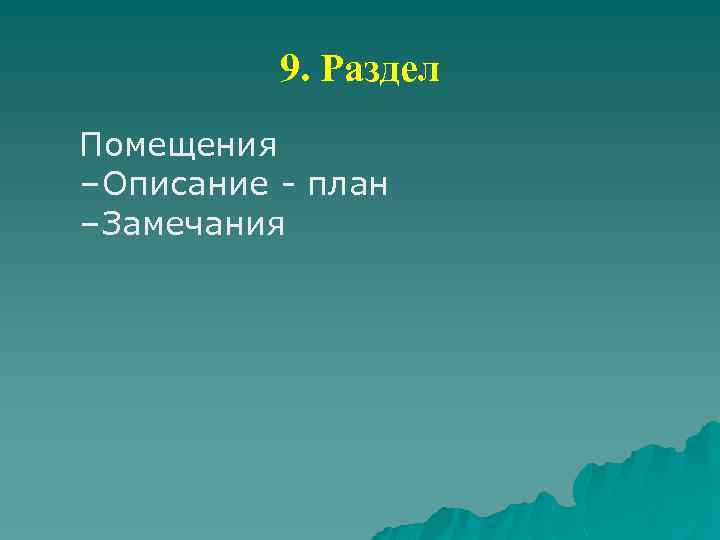 9. Раздел

Помещения
–Описание - план
–Замечания